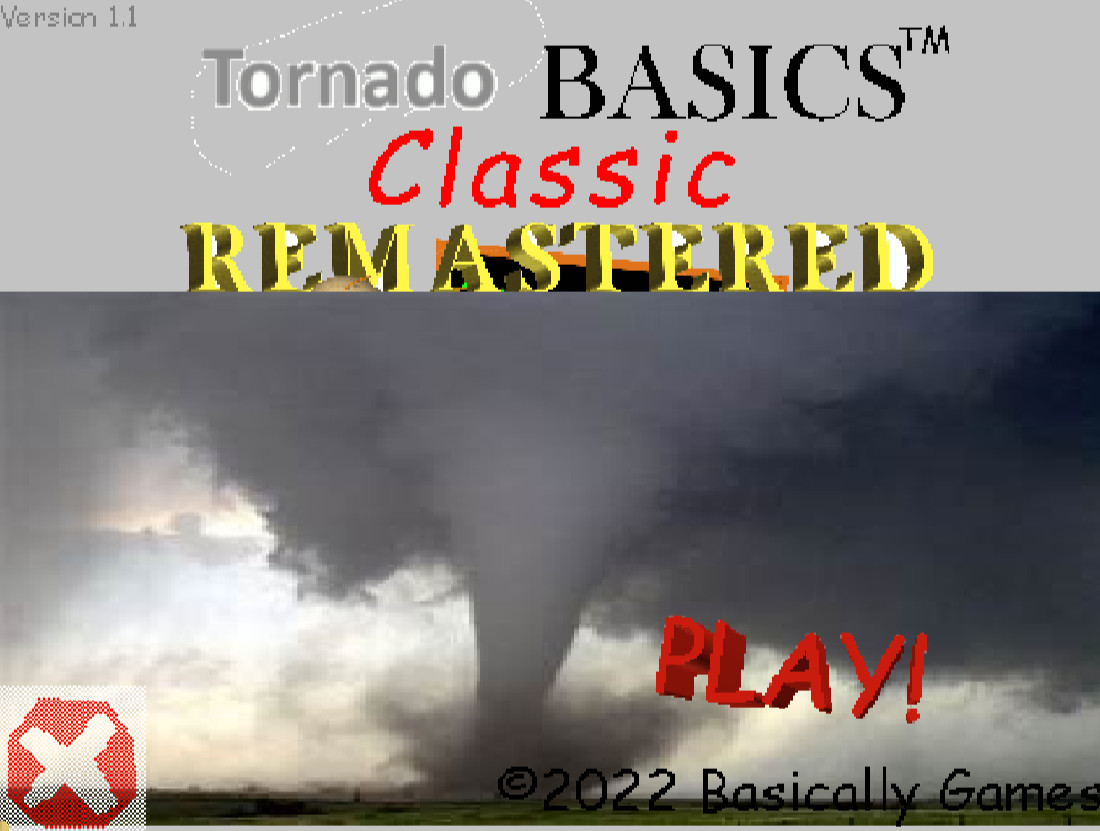 Version 1.1

Tornado BASICS™

Classic

REMASTERED

PLAY!

©2022 Basically Games